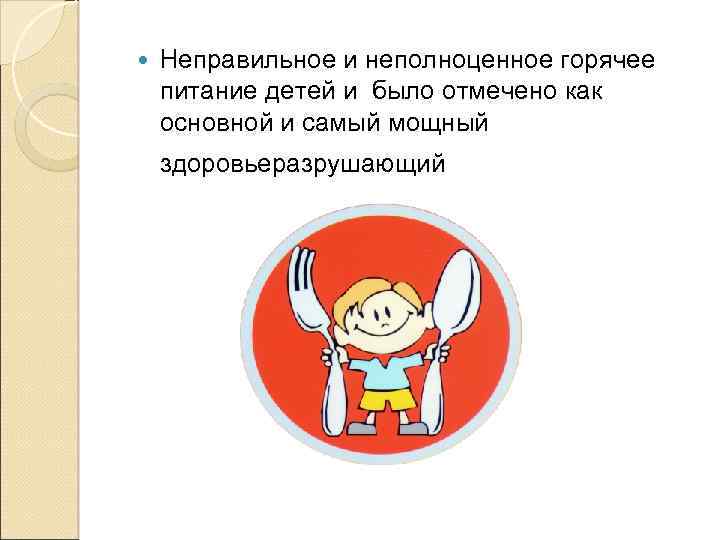 Неправильное и неполноценное горячее питание детей и было отмечено как основной и самый мощный здоровьеразрушающий